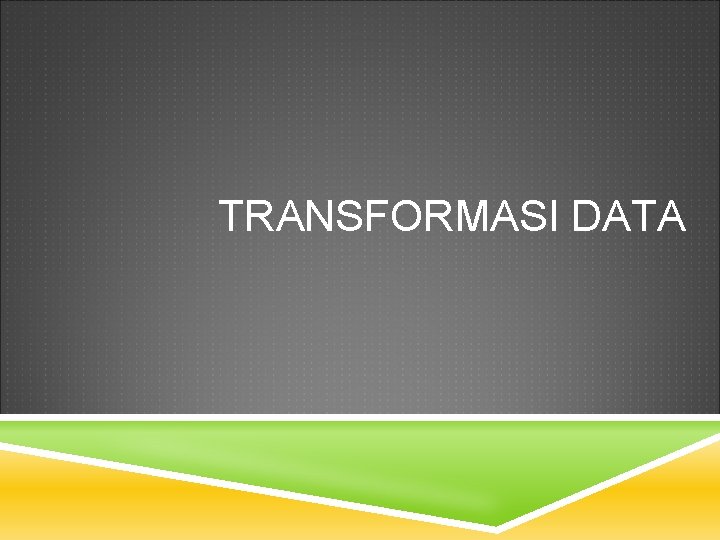 TRANSFORMASI DATA